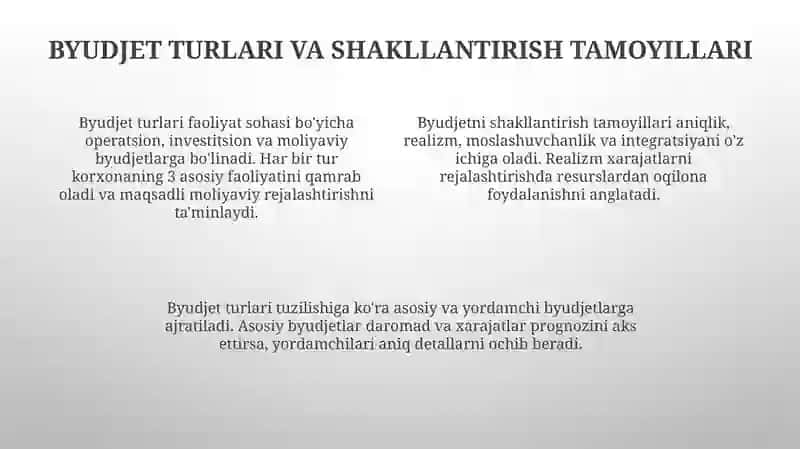 BYUDJET TURLARI VA SHAKLLANTIRISH TAMOYILLARI

Byudjet turlari faoliyat sohasi bo'yicha operatsion, investitsion va moliyaviy byudjetlarga bo'linadi. Har bir tur korxonaning 3 asosiy faoliyatini qamrab oladi va maqsadli moliyaviy rejalashtirishni ta'minlaydi.

Byudjetni shakllantirish tamoyillari aniqlik, realizm, moslashuvchanlik va integratsiyani o'z ichiga oladi. Realizm xarajatlarni rejalashtirishda resurslardan oqilona foydalanishni anglatadi.

Byudjet turlari tuzilishiga ko'ra asosiy va yordamchi byudjetlarga ajratiladi. Asosiy byudjetlar daromad va xarajatlar prognozini aks ettirsa, yordamchilari aniq detallarni ochib beradi.